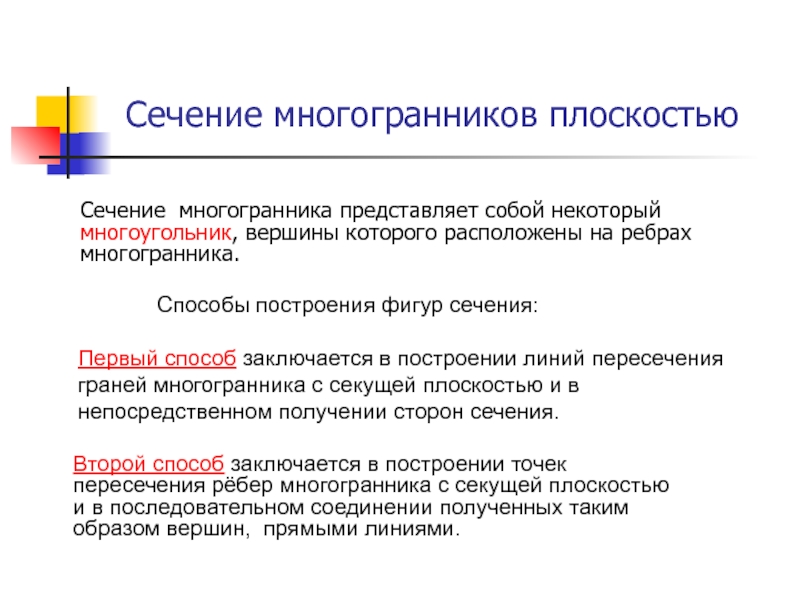 Сечение многогранников плоскостью

Сечение многогранника представляет собой некоторый многоугольник, вершины которого расположены на ребрах многогранника.

Способы построения фигур сечения:

Первый способ заключается в построении линий пересечения граней многогранника с секущей плоскостью и в непосредственном получении сторон сечения.

Второй способ заключается в построении точек пересечения рёбер многогранника с секущей плоскостью и в последовательном соединении полученных таким образом вершин, прямыми линиями.